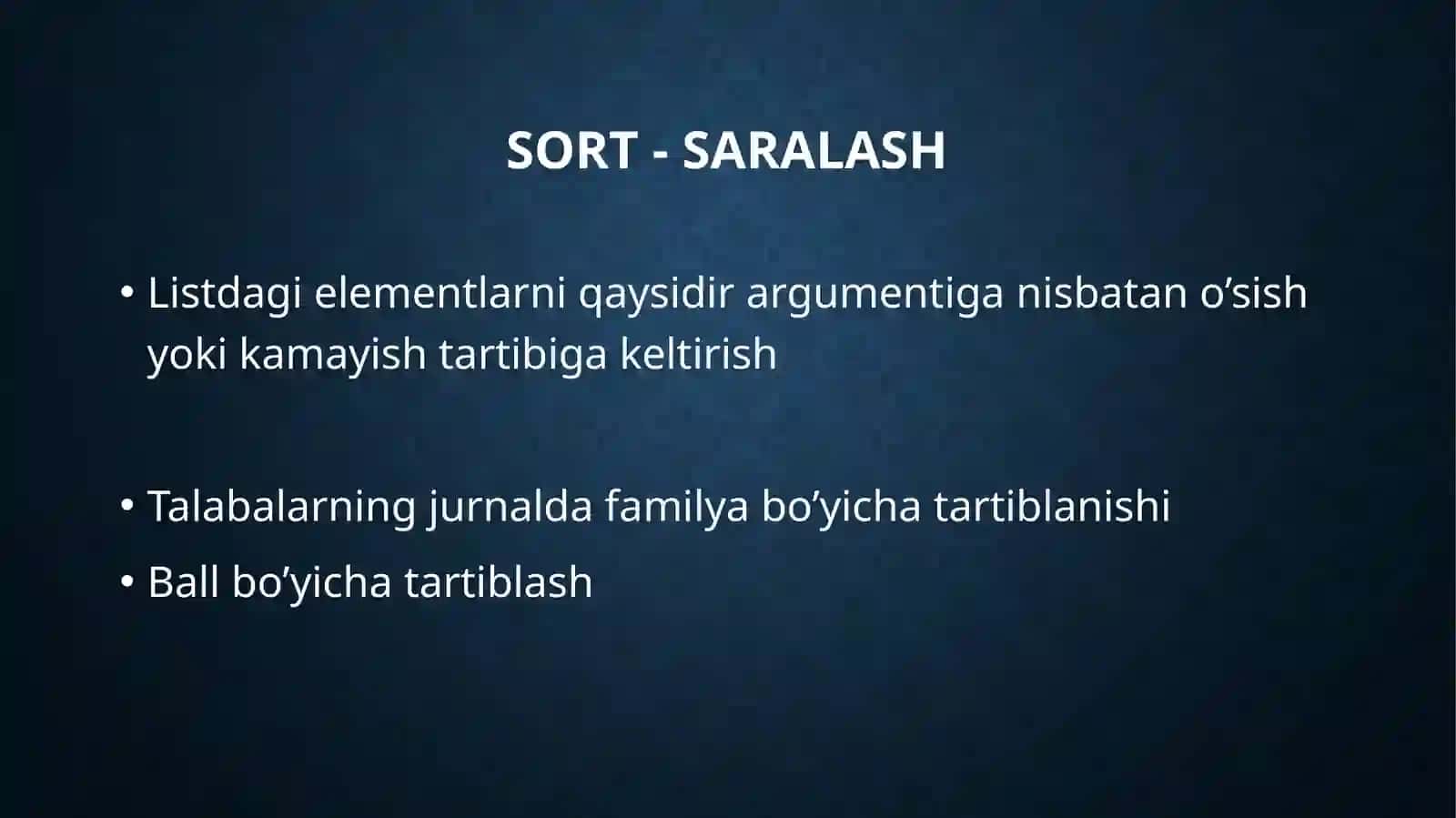 SORT - SARALASH

• Listdagi elementlarni qaysidir argumentiga nisbatan o’sish yoki kamayish tartibiga keltirish

• Talabalarning jurnalda familya bo’yicha tartiblanishi
• Ball bo’yicha tartiblash